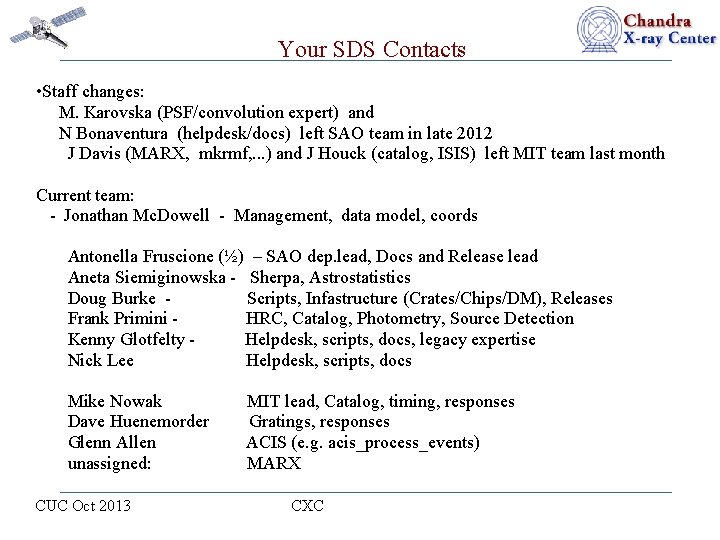 Chandra
X-ray Center

Your SDS Contacts

•Staff changes:
M. Karovska (PSF/convolution expert) and
N Bonaventura (helpdesk/docs) left SAO team in late 2012
J Davis (MARX, mkrmf,...) and J Houck (catalog, ISIS) left MIT team last month

Current team:
- Jonathan McDowell - Management, data model, coords

Antonella Fruscione (½) – SAO dep.lead, Docs and Release lead
Aneta Siemiginowska - Sherpa, Astrostatistics
Doug Burke - Scripts, Infastructure (Crates/Chips/DM), Releases
Frank Primini - HRC, Catalog, Photometry, Source Detection
Kenny Glotfelty - Helpdesk, scripts, docs, legacy expertise
Nick Lee Helpdesk, scripts, docs

Mike Nowak MIT lead, Catalog, timing, responses
Dave Huenemorder Gratings, responses
Glenn Allen ACIS (e.g. acis_process_events)
unassigned: MARX

CUC Oct 2013 CXC